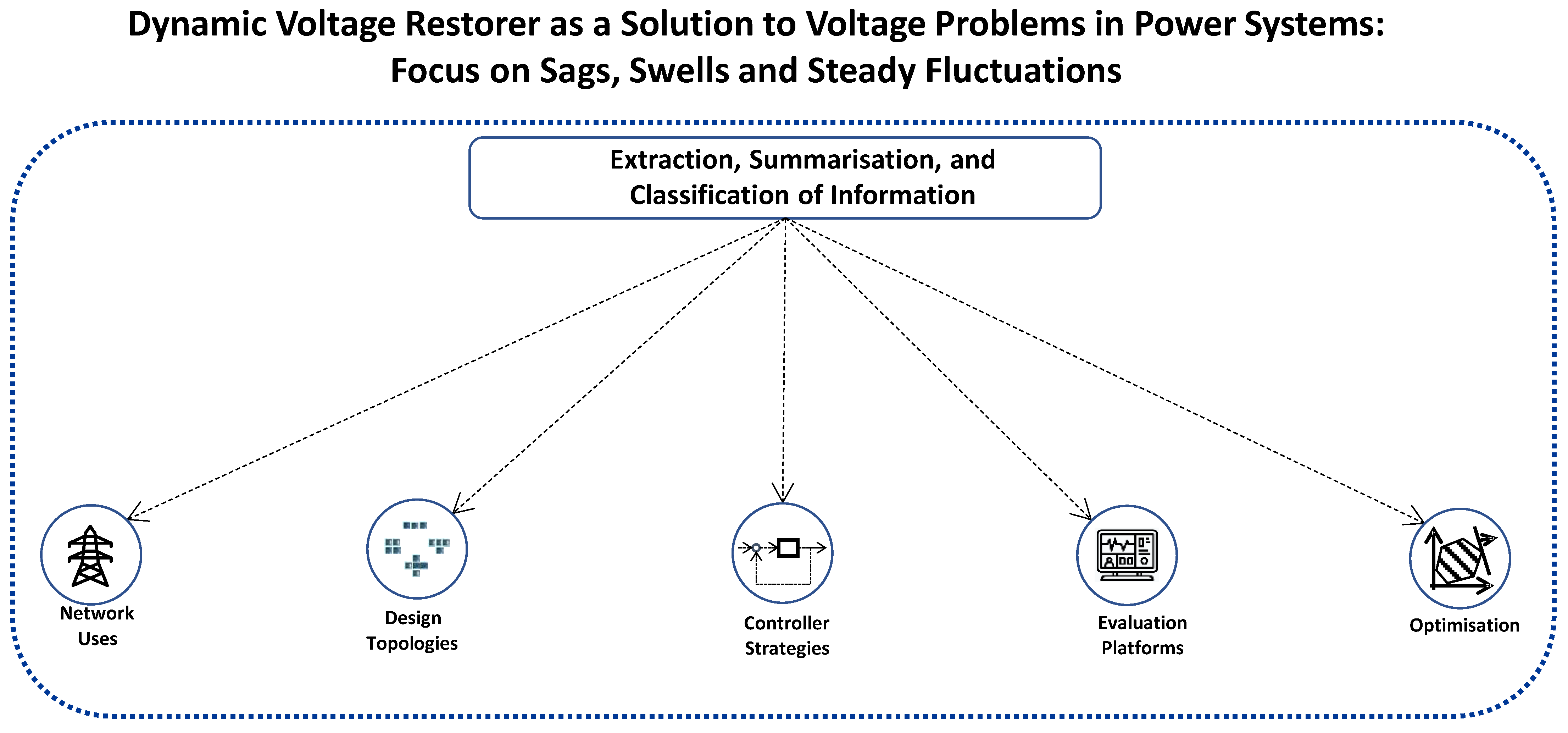 Dynamic Voltage Restorer as a Solution to Voltage Problems in Power Systems: Focus on Sags, Swells and Steady Fluctuations

Extraction, Summarisation, and Classification of Information

Network Uses

Design Topologies

Controller Strategies

Evaluation Platforms

Optimisation